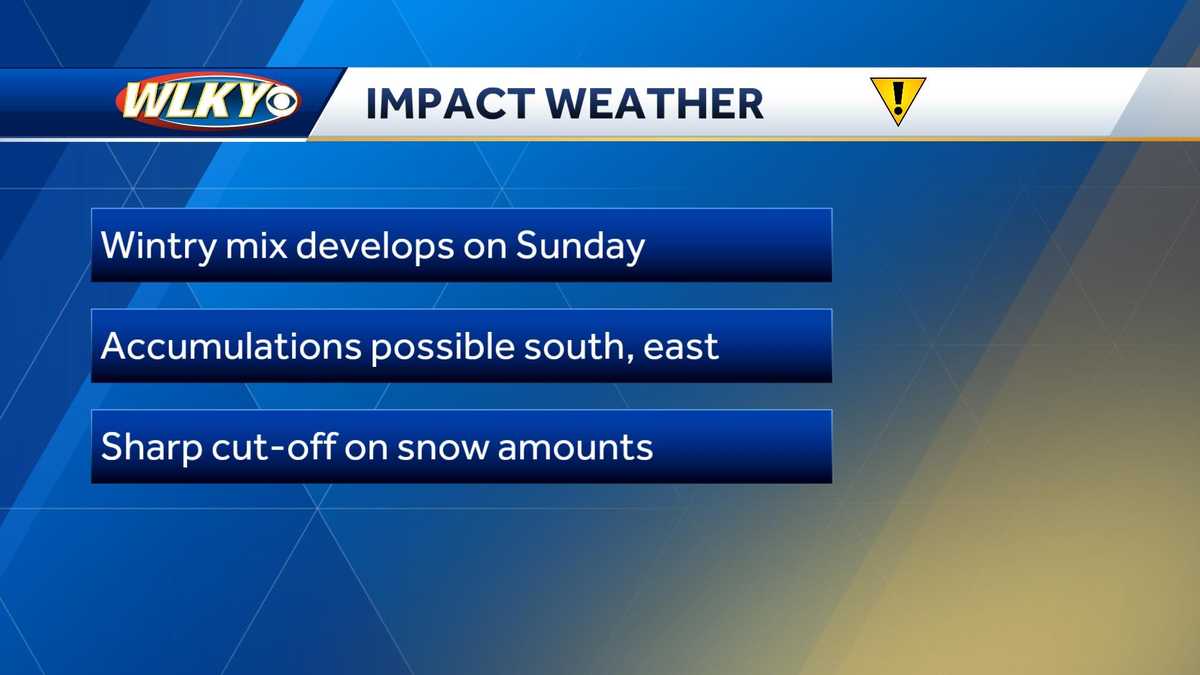 WLKY

IMPACT WEATHER

!

Wintry mix develops on Sunday

Accumulations possible south, east

Sharp cut-off on snow amounts